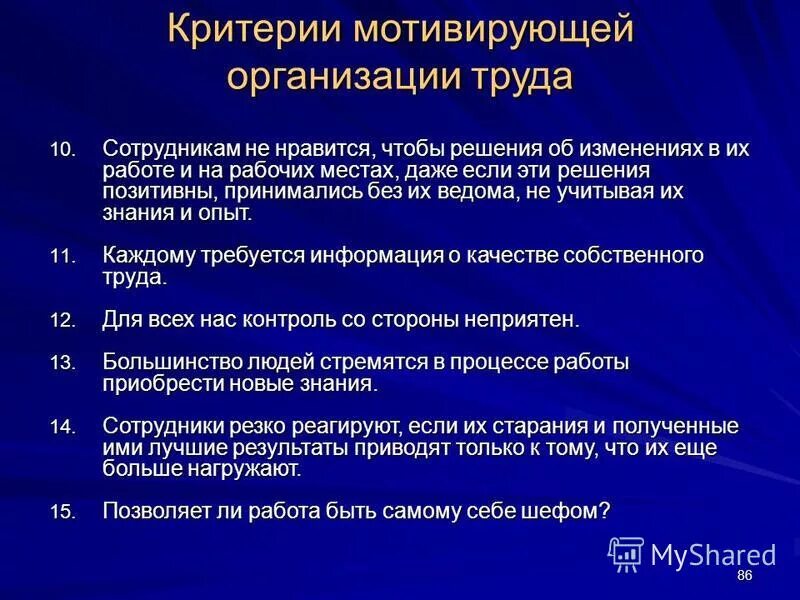 Критерии мотивирующей организации труда

10. Сотрудникам не нравится, чтобы решения об изменениях в их работе и на рабочих местах, даже если эти решения позитивны, принимались без их ведома, не учитывая их знания и опыт.

11. Каждому требуется информация о качестве собственного труда.

12. Для всех нас контроль со стороны неприятен.

13. Большинство людей стремятся в процессе работы приобрести новые знания.

14. Сотрудники резко реагируют, если их старания и полученные ими лучшие результаты приводят только к тому, что их еще больше нагружают.

15. Позволяет ли работа быть самому себе шефом?

MyShared

86